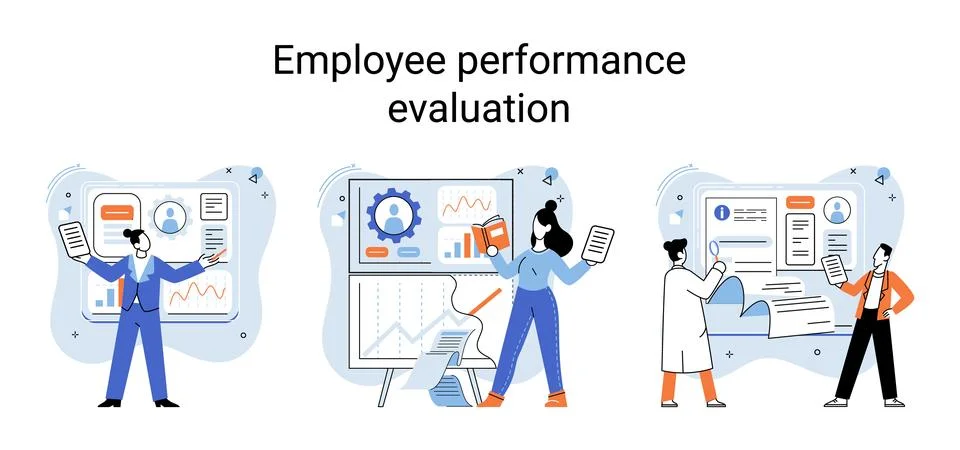 Employee performance evaluation